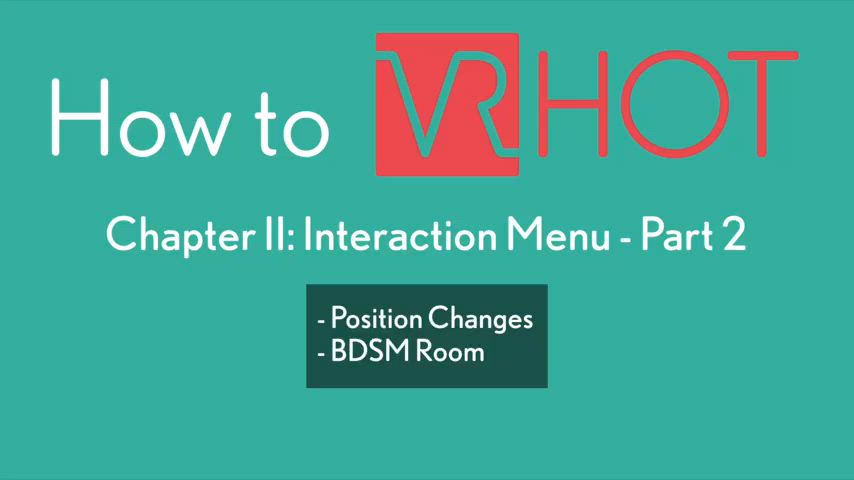 How to VRHOT

Chapter II: Interaction Menu - Part 2

- Position Changes
- BDSM Room